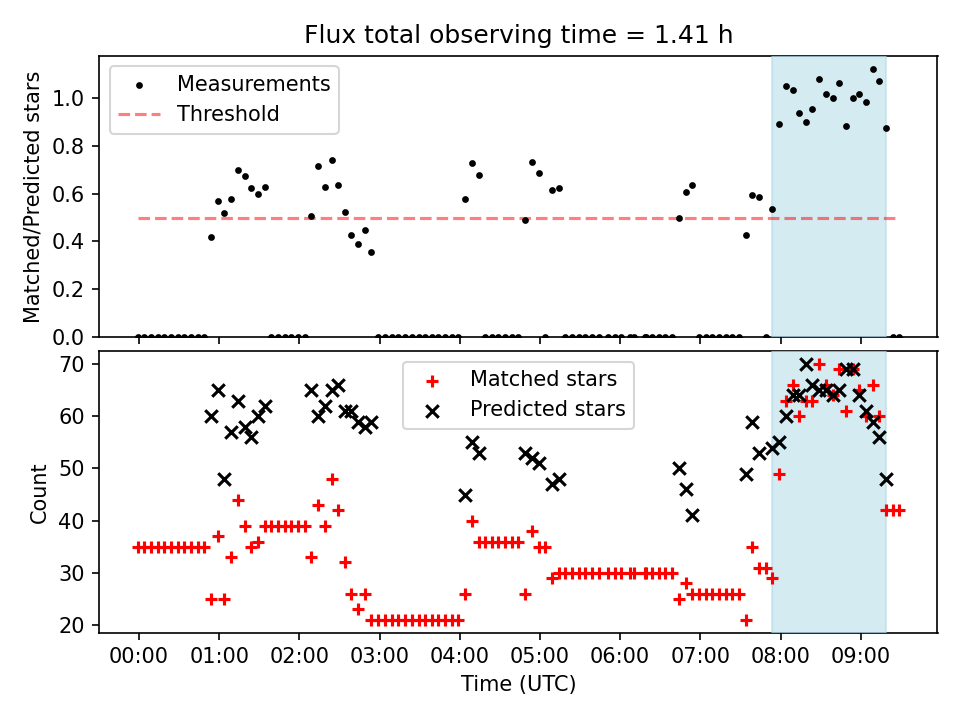 Flux total observing time = 1.41 h

Measurements
Threshold

Matched/Predicted stars

1.0
0.8
0.6
0.4
0.2
0.0

Matched stars
Predicted stars

Count

70
60
50
40
30
20

00:00 01:00 02:00 03:00 04:00 05:00 06:00 07:00 08:00 09:00

Time (UTC)